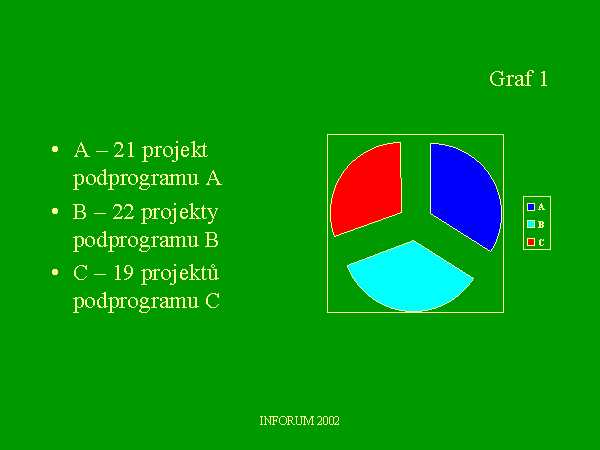 Graf 1

• A – 21 projekt podprogramu A
• B – 22 projekty podprogramu B
• C – 19 projektů podprogramu C

A
B
C

INFORUM 2002